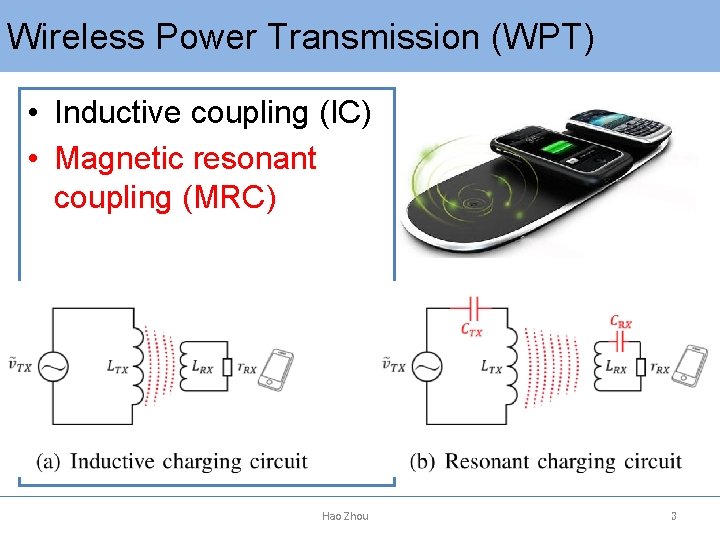 Wireless Power Transmission (WPT)

• Inductive coupling (IC)
• Magnetic resonant coupling (MRC)

$\tilde{v}_{TX}$ $L_{TX}$ $L_{RX}$ $r_{RX}$

(a) Inductive charging circuit

$C_{TX}$ $C_{RX}$ $\tilde{v}_{TX}$ $L_{TX}$ $L_{RX}$ $r_{RX}$

(b) Resonant charging circuit

Hao Zhou

3